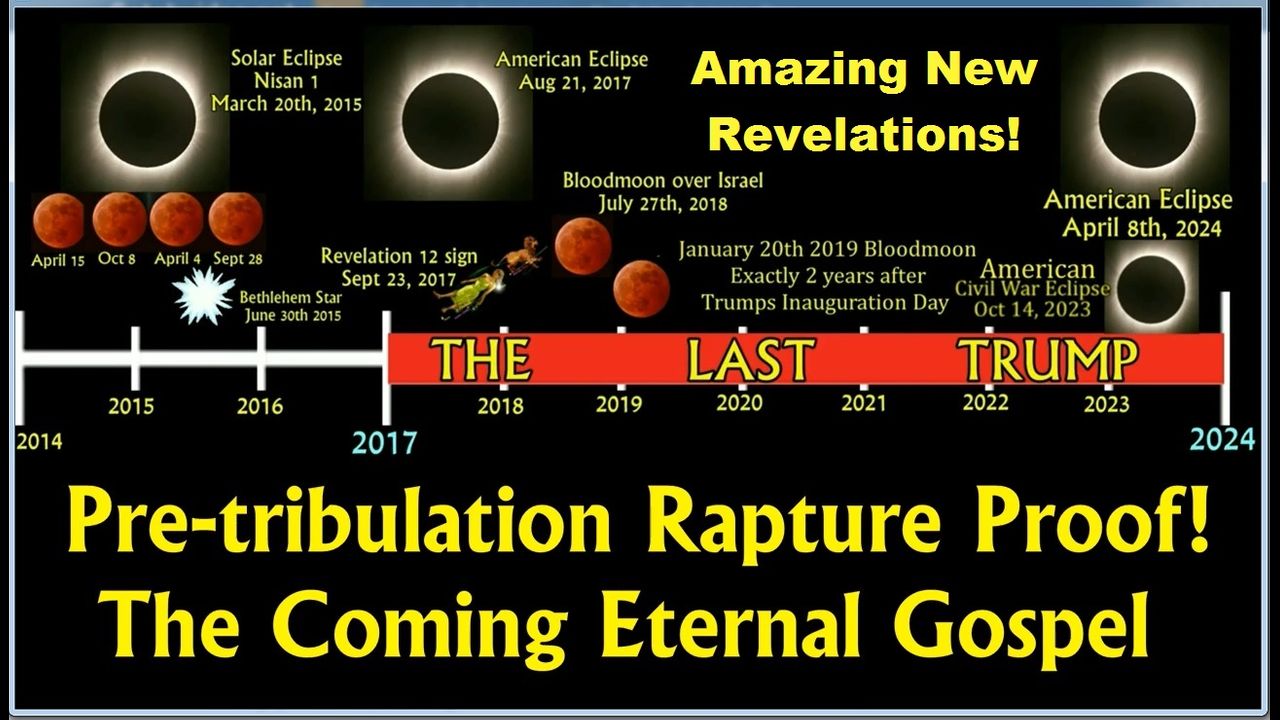 Solar Eclipse
Nisan 1
March 20th, 2015

American Eclipse
Aug 21, 2017

Amazing New Revelations!

April 15 Oct 8 April 4 Sept 28

Bethlehem Star
June 30th 2015

Revelation 12 sign
Sept 23, 2017

Bloodmoon over Israel
July 27th, 2018

January 20th 2019 Bloodmoon
Exactly 2 years after
Trumps Inauguration Day

American Eclipse
April 8th, 2024

American
Civil War Eclipse
Oct 14, 2023

THE LAST TRUMP

2014 2015 2016 2017 2018 2019 2020 2021 2022 2023 2024

Pre-tribulation Rapture Proof!
The Coming Eternal Gospel